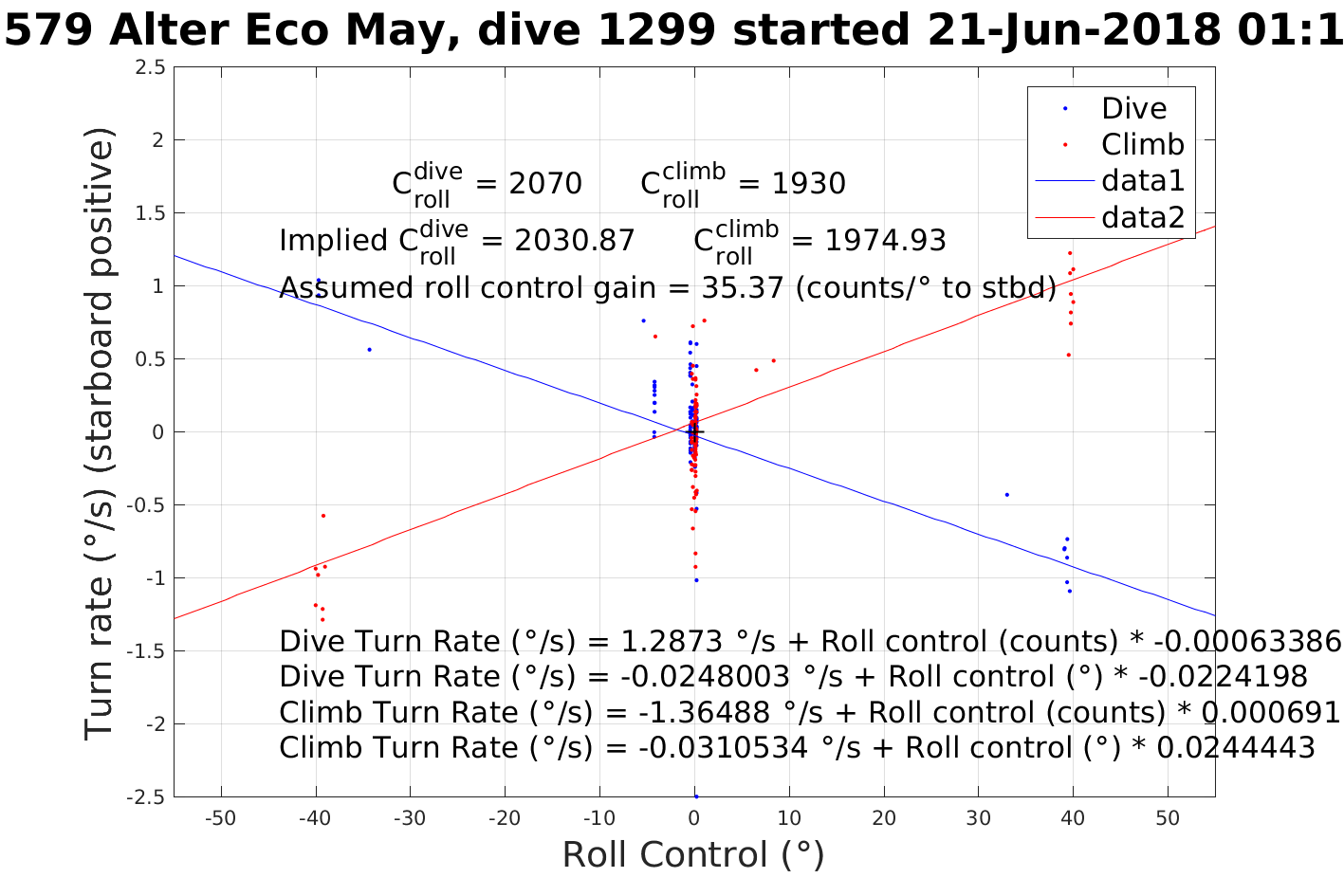 579 Alter Eco May, dive 1299 started 21-Jun-2018 01:1

Dive
Climb
data1
data2

$C_{roll}^{dive}$ = 2070 $C_{roll}^{climb}$ = 1930

Implied $C_{roll}^{dive}$ = 2030.87 $C_{roll}^{climb}$ = 1974.93

Assumed roll control gain = 35.37 (counts/° to stbd)

Dive Turn Rate (°/s) = 1.2873 °/s + Roll control (counts) * -0.00063386
Dive Turn Rate (°/s) = -0.0248003 °/s + Roll control (°) * -0.0224198
Climb Turn Rate (°/s) = -1.36488 °/s + Roll control (counts) * 0.000691
Climb Turn Rate (°/s) = -0.0310534 °/s + Roll control (°) * 0.0244443

Turn rate (°/s) (starboard positive)

2.5
2
1.5
1
0.5
0
-0.5
-1
-1.5
-2
-2.5

-50 -40 -30 -20 -10 0 10 20 30 40 50

Roll Control (°)